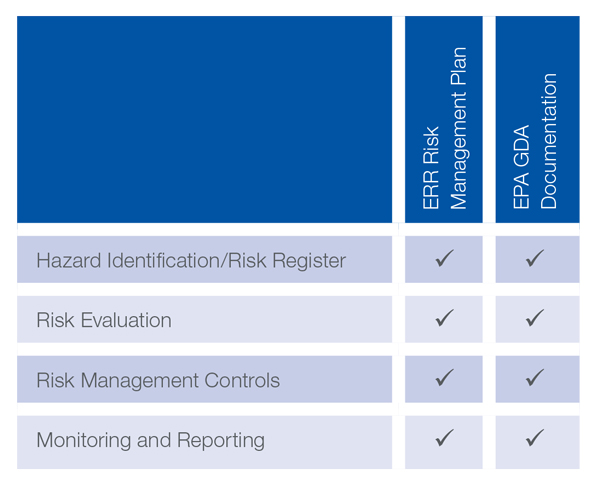 | | ERR Risk Management Plan | EPA GDA Documentation |
|---|---|---|
| Hazard Identification/Risk Register | ✓ | ✓ |
| Risk Evaluation | ✓ | ✓ |
| Risk Management Controls | ✓ | ✓ |
| Monitoring and Reporting | ✓ | ✓ |